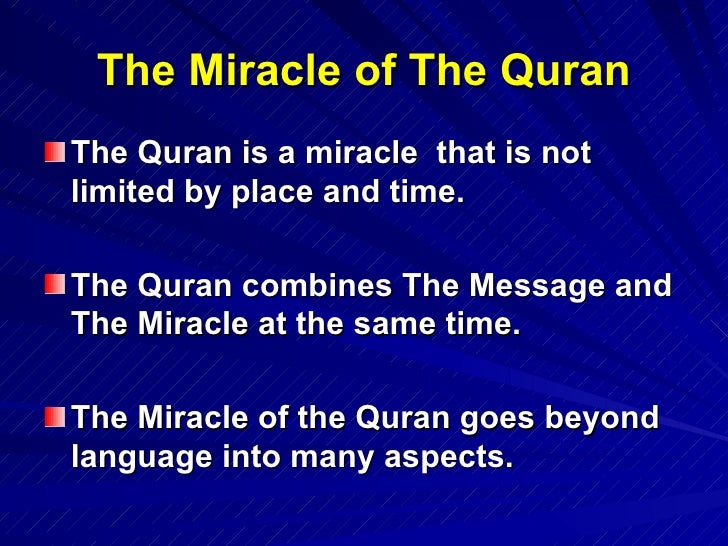 The Miracle of The Quran

The Quran is a miracle that is not limited by place and time.

The Quran combines The Message and The Miracle at the same time.

The Miracle of the Quran goes beyond language into many aspects.